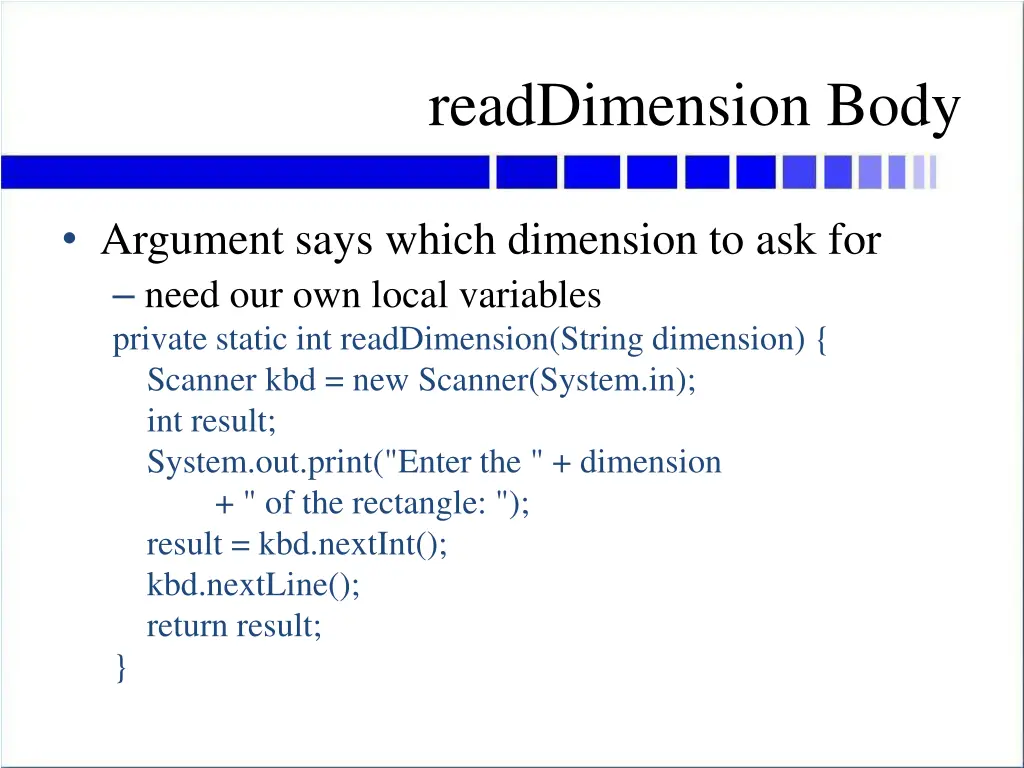 readDimension Body

• Argument says which dimension to ask for
– need our own local variables
private static int readDimension(String dimension) {
Scanner kbd = new Scanner(System.in);
int result;
System.out.print("Enter the " + dimension
+ " of the rectangle: ");
result = kbd.nextInt();
kbd.nextLine();
return result;
}